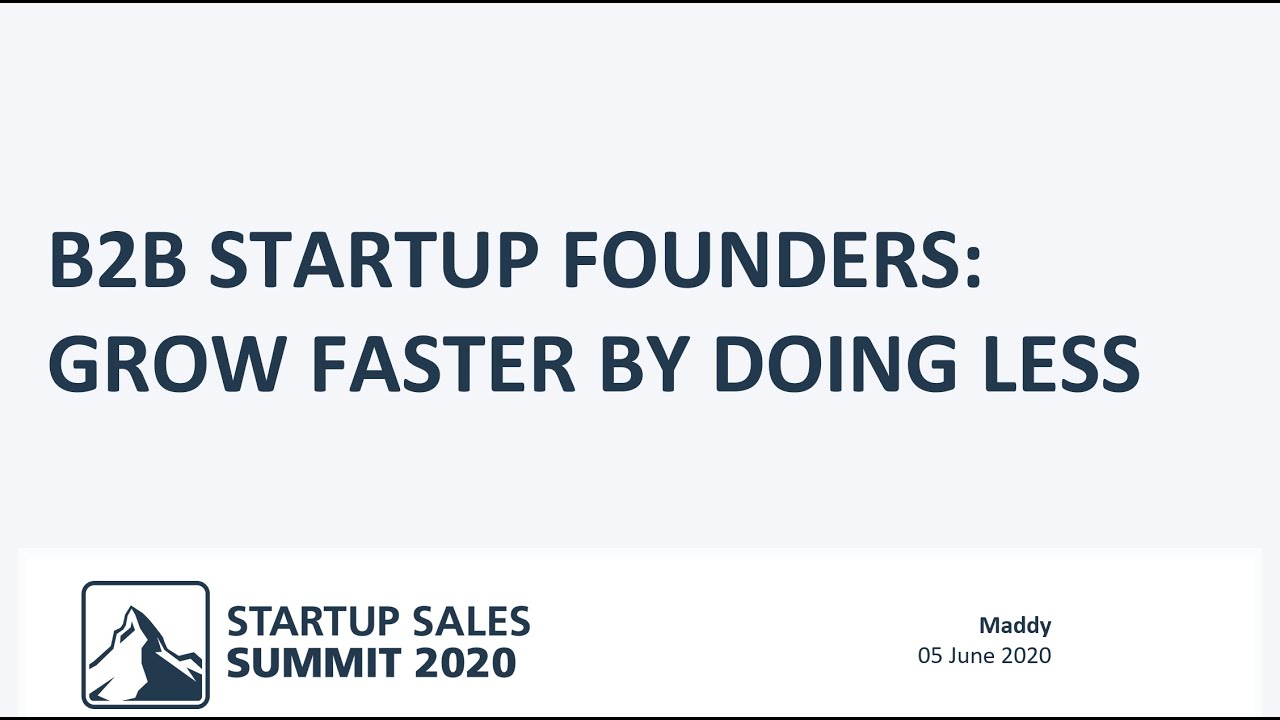 B2B STARTUP FOUNDERS: GROW FASTER BY DOING LESS

STARTUP SALES SUMMIT 2020

Maddy
05 June 2020